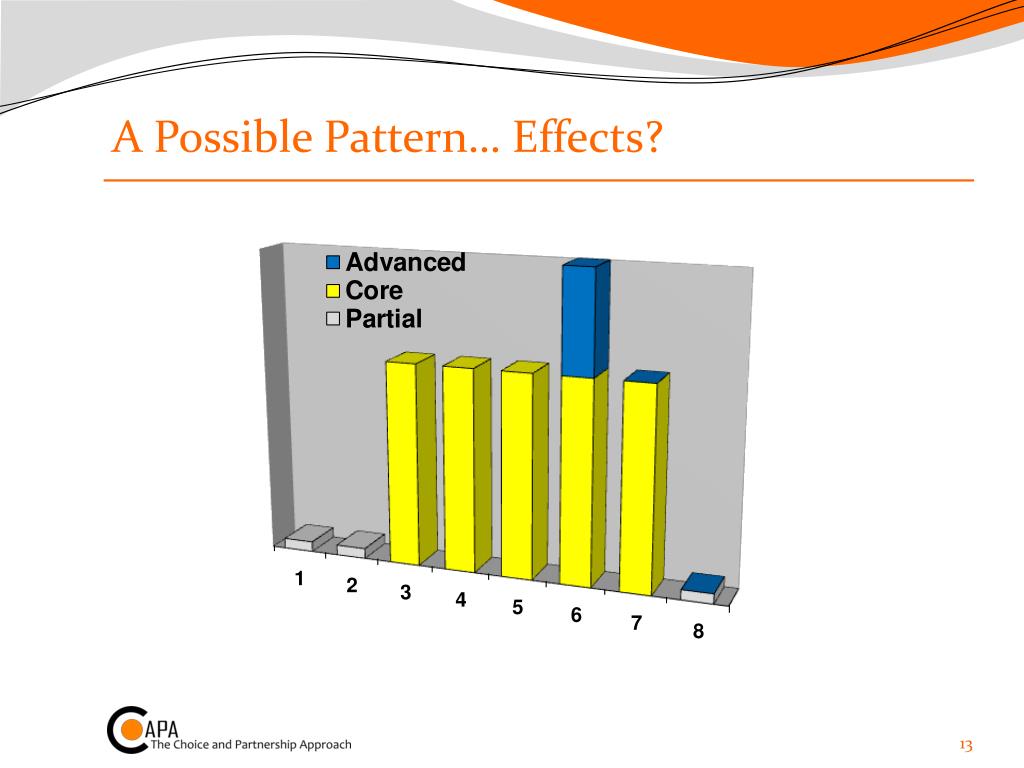 A Possible Pattern… Effects?

Advanced
Core
Partial

1
2
3
4
5
6
7
8

CAPA
The Choice and Partnership Approach

13